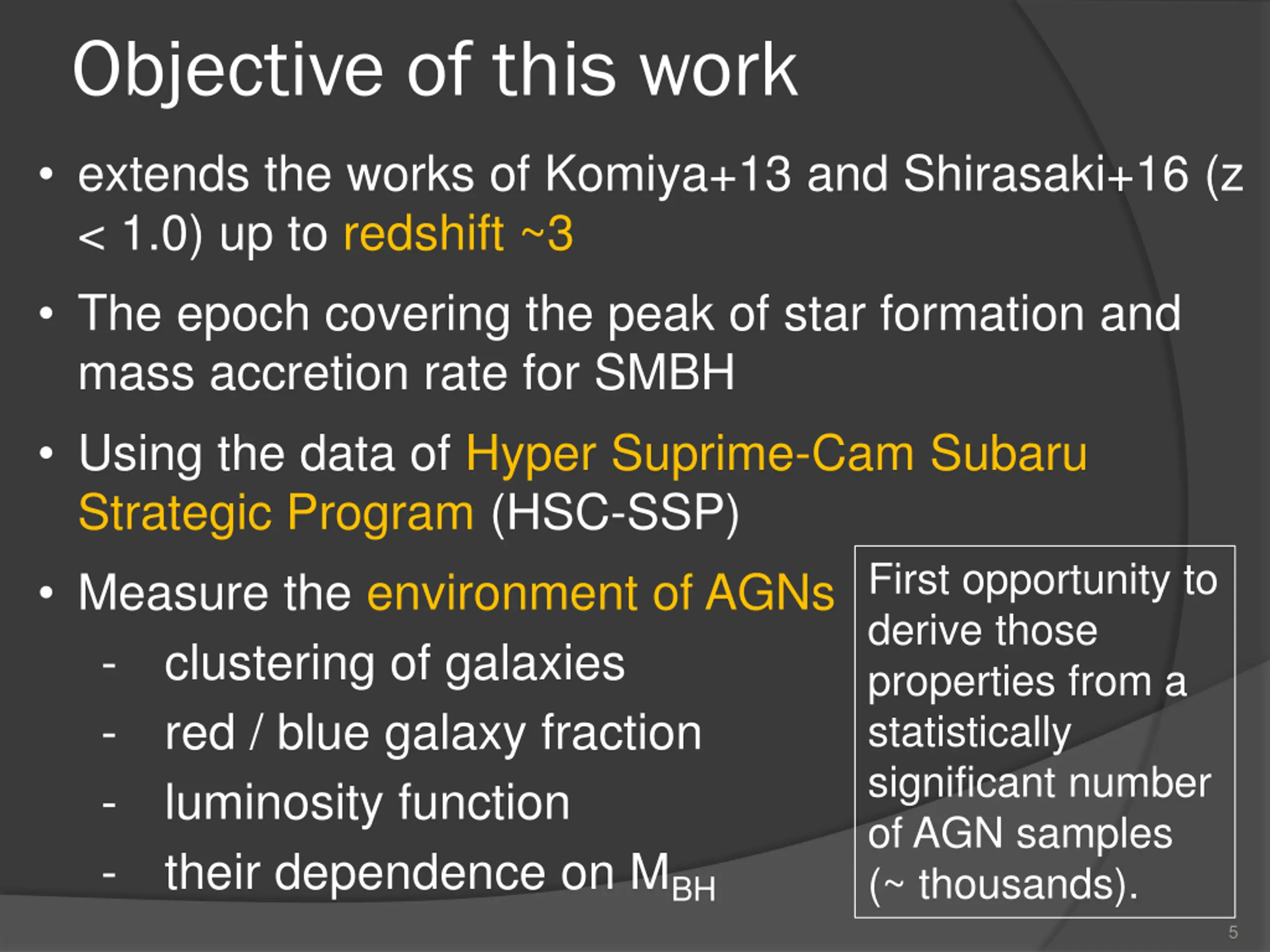 Objective of this work

• extends the works of Komiya+13 and Shirasaki+16 (z < 1.0) up to redshift ~3

• The epoch covering the peak of star formation and mass accretion rate for SMBH

• Using the data of Hyper Suprime-Cam Subaru Strategic Program (HSC-SSP)

• Measure the environment of AGNs

- clustering of galaxies
- red / blue galaxy fraction
- luminosity function
- their dependence on $M_{BH}$

First opportunity to derive those properties from a statistically significant number of AGN samples (~ thousands).

5